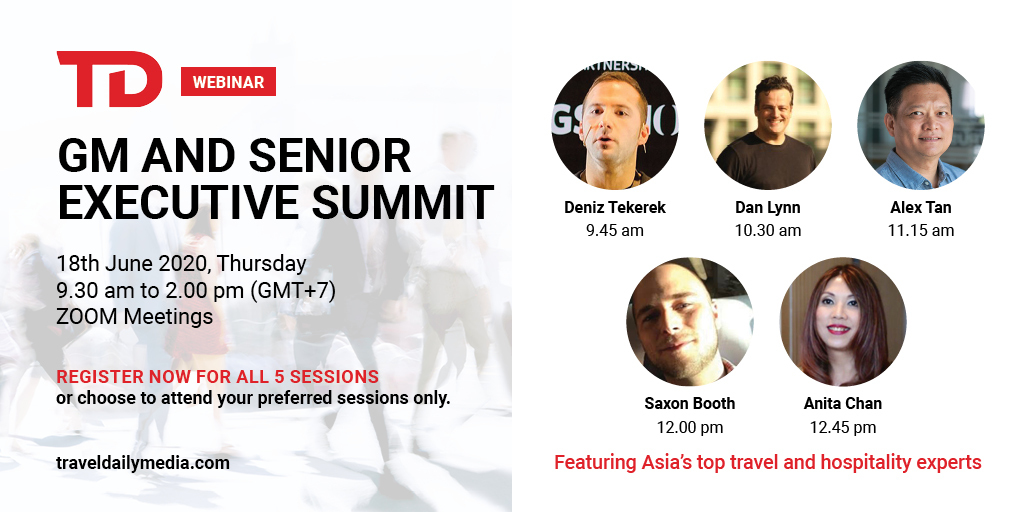 TD WEBINAR

GM AND SENIOR EXECUTIVE SUMMIT

18th June 2020, Thursday
9.30 am to 2.00 pm (GMT+7)
ZOOM Meetings

REGISTER NOW FOR ALL 5 SESSIONS
or choose to attend your preferred sessions only.

traveldailymedia.com

Deniz Tekerek
9.45 am

Dan Lynn
10.30 am

Alex Tan
11.15 am

Saxon Booth
12.00 pm

Anita Chan
12.45 pm

Featuring Asia's top travel and hospitality experts